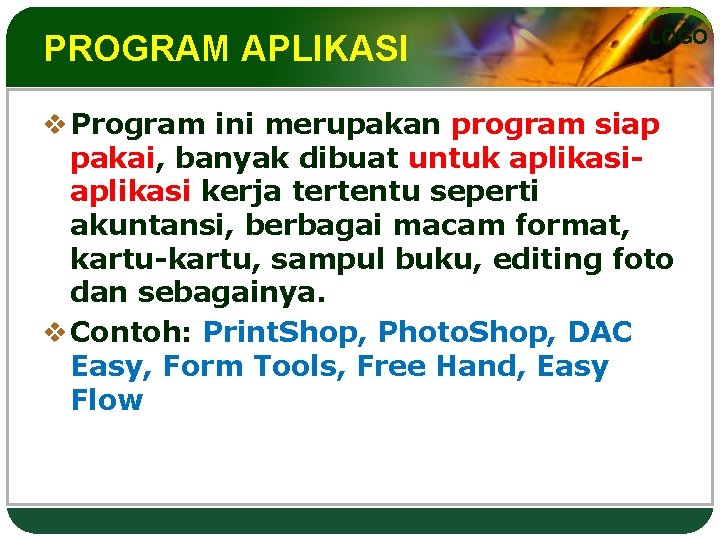 PROGRAM APLIKASI

LOGO

❖ Program ini merupakan program siap pakai, banyak dibuat untuk aplikasi-aplikasi kerja tertentu seperti akuntansi, berbagai macam format, kartu-kartu, sampul buku, editing foto dan sebagainya.

❖ Contoh: PrintShop, PhotoShop, DAC Easy, Form Tools, Free Hand, Easy Flow